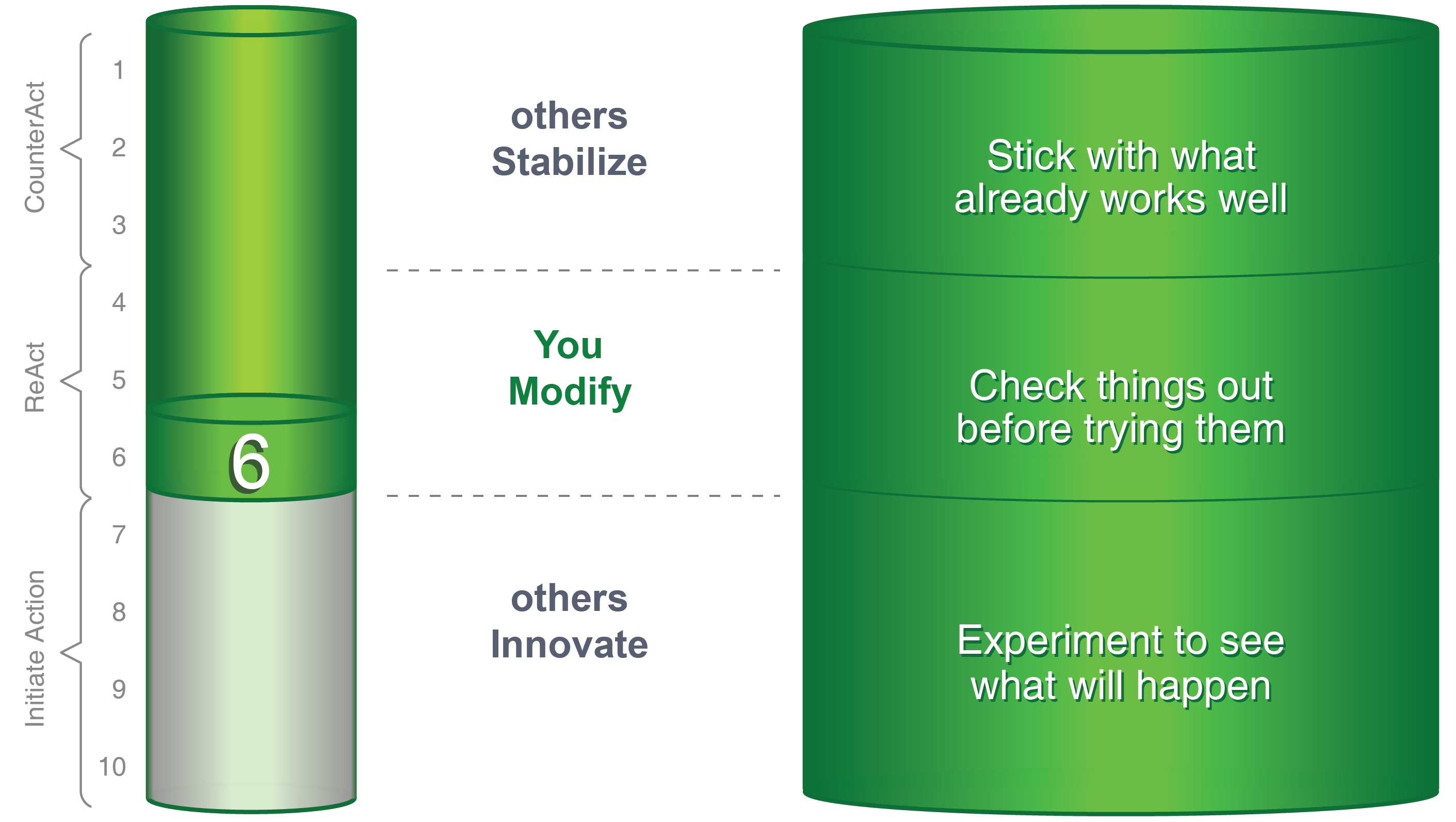 CounterAct

ReAct

Initiate Action

1
2
3
4
5
6
7
8
9
10

6

others
Stabilize

You
Modify

others
Innovate

Stick with what already works well

Check things out before trying them

Experiment to see what will happen